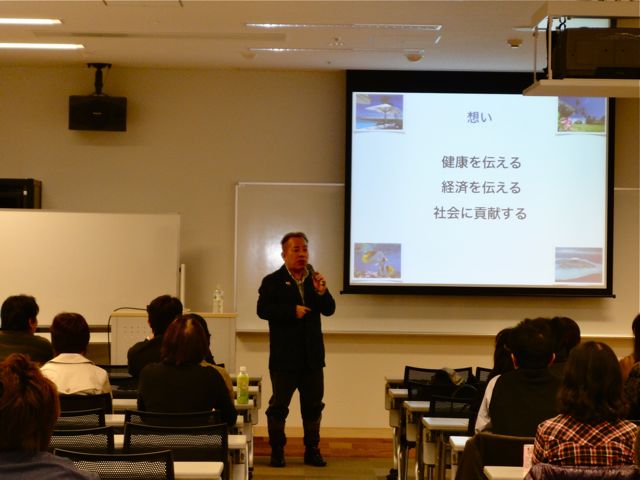 想い

健康を伝える
経済を伝える
社会に貢献する